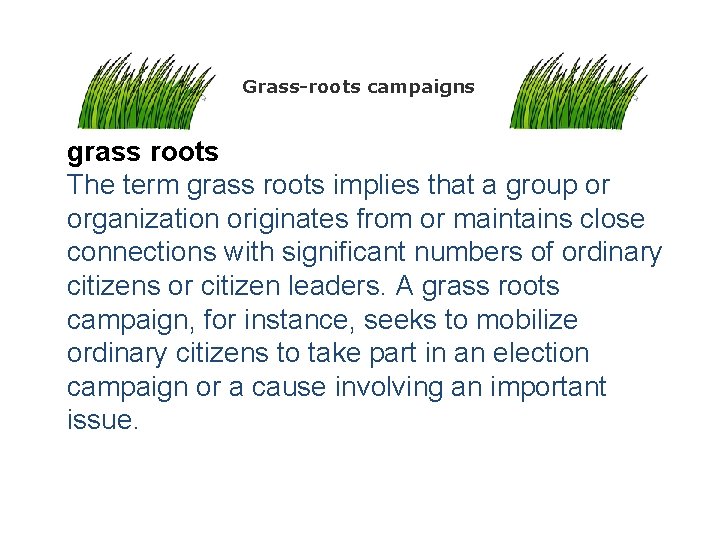 Grass-roots campaigns

grass roots
The term grass roots implies that a group or organization originates from or maintains close connections with significant numbers of ordinary citizens or citizen leaders. A grass roots campaign, for instance, seeks to mobilize ordinary citizens to take part in an election campaign or a cause involving an important issue.